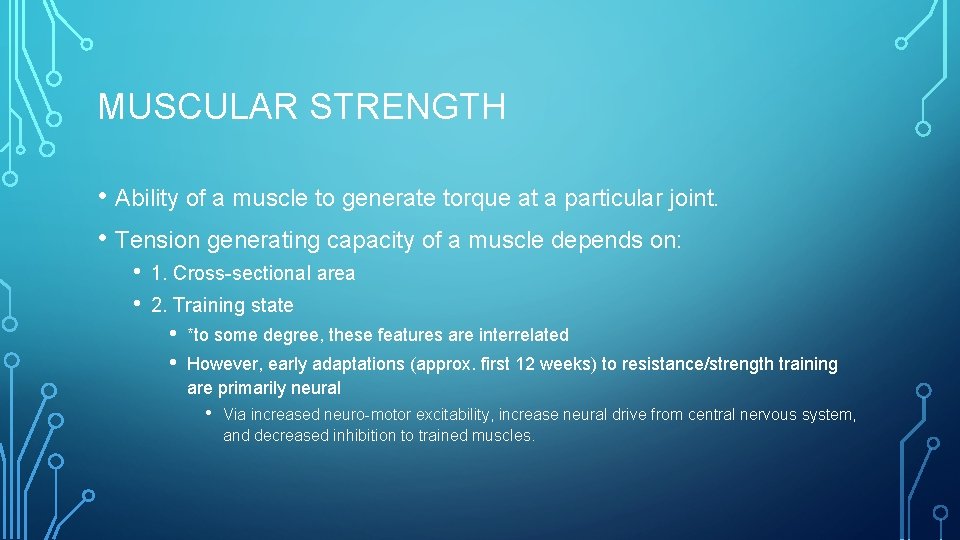 MUSCULAR STRENGTH

• Ability of a muscle to generate torque at a particular joint.

• Tension generating capacity of a muscle depends on:

• 1. Cross-sectional area

• 2. Training state

• *to some degree, these features are interrelated

• However, early adaptations (approx. first 12 weeks) to resistance/strength training are primarily neural

• Via increased neuro-motor excitability, increase neural drive from central nervous system, and decreased inhibition to trained muscles.